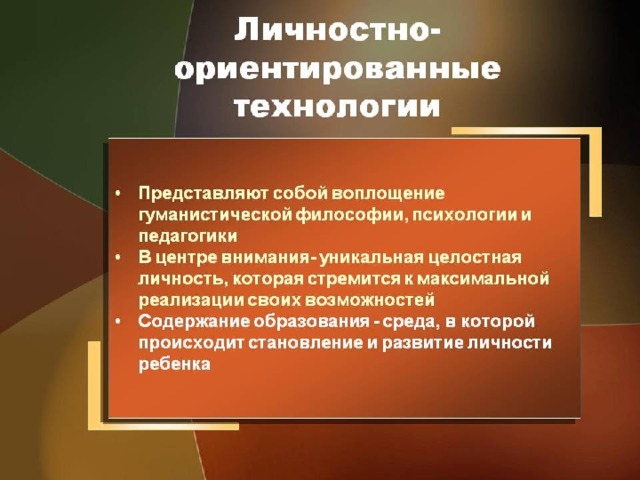 Личностно-ориентированные технологии

• Представляют собой воплощение гуманистической философии, психологии и педагогики
• В центре внимания- уникальная целостная личность, которая стремится к максимальной реализации своих возможностей
• Содержание образования - среда, в которой происходит становление и развитие личности ребенка